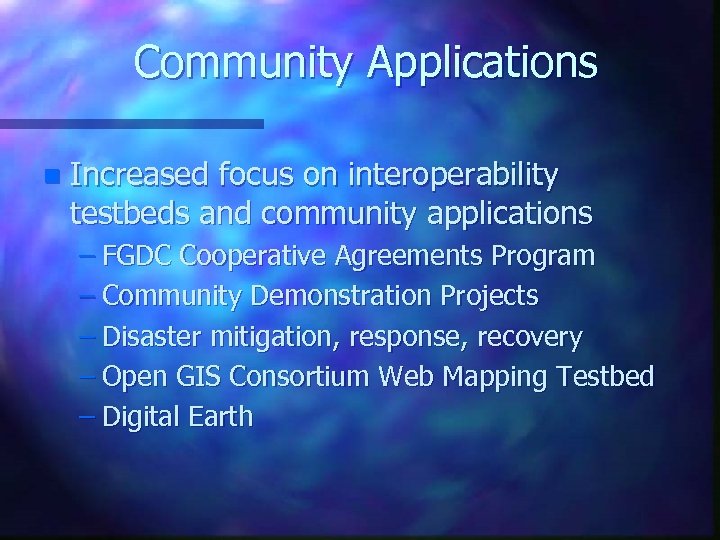 Community Applications

Increased focus on interoperability testbeds and community applications

– FGDC Cooperative Agreements Program
– Community Demonstration Projects
– Disaster mitigation, response, recovery
– Open GIS Consortium Web Mapping Testbed
– Digital Earth